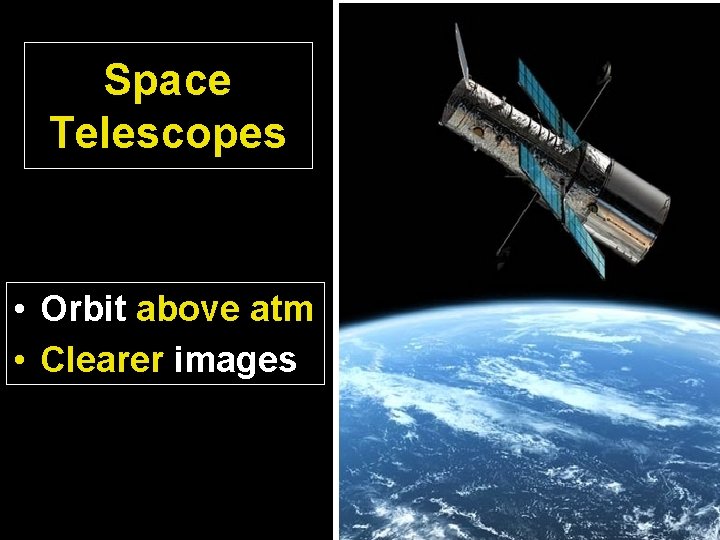 Space Telescopes

• Orbit above atm
• Clearer images